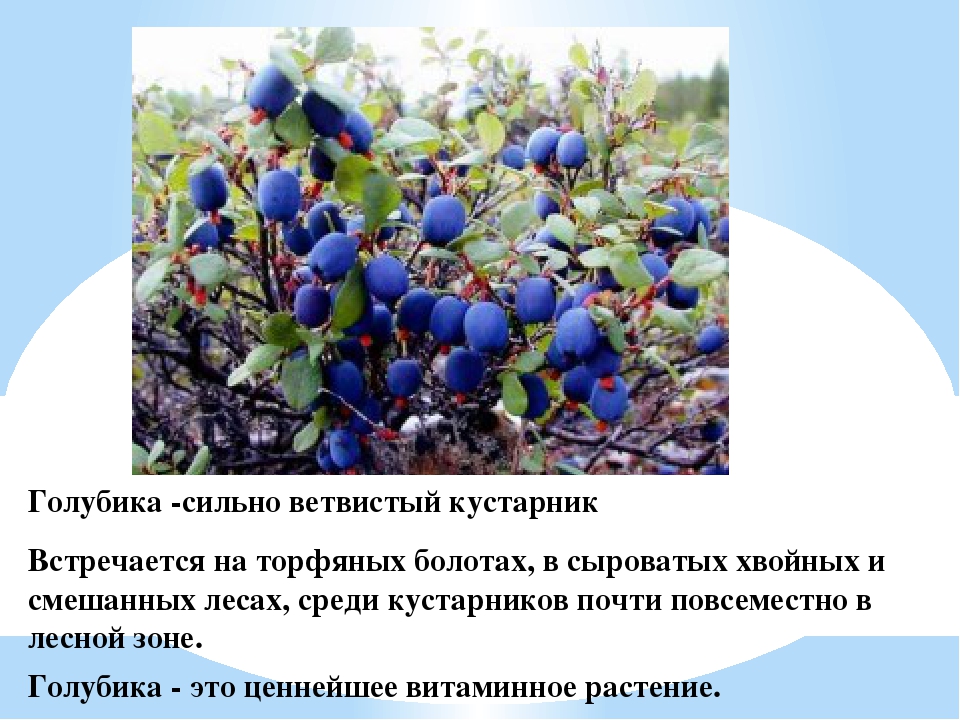 Голубика -сильно ветвистый кустарник

Встречается на торфяных болотах, в сыроватых хвойных и смешанных лесах, среди кустарников почти повсеместно в лесной зоне.

Голубика - это ценнейшее витаминное растение.